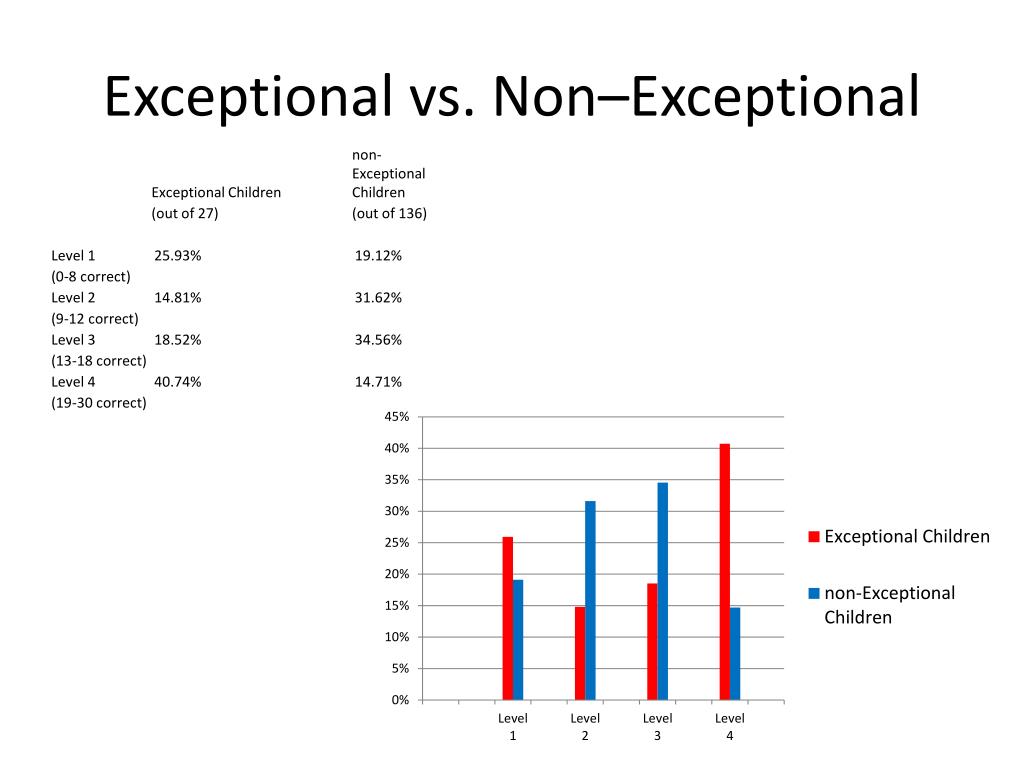 Exceptional vs. Non–Exceptional

| | Exceptional Children (out of 27) | non-Exceptional Children (out of 136) |
|---|---|---|
| Level 1 (0-8 correct) | 25.93% | 19.12% |
| Level 2 (9-12 correct) | 14.81% | 31.62% |
| Level 3 (13-18 correct) | 18.52% | 34.56% |
| Level 4 (19-30 correct) | 40.74% | 14.71% |

45%
40%
35%
30%
25%
20%
15%
10%
5%
0%

Level 1
Level 2
Level 3
Level 4

Exceptional Children
non-Exceptional Children